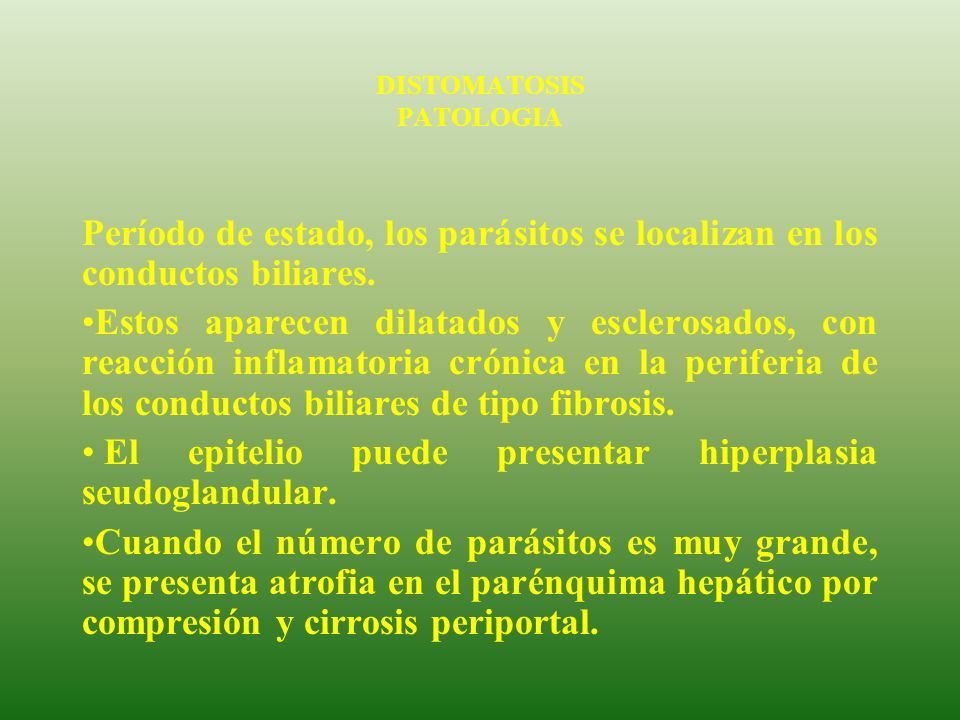 DISTOMATOSIS
PATOLOGIA

Período de estado, los parásitos se localizan en los conductos biliares.

•Estos aparecen dilatados y esclerosados, con reacción inflamatoria crónica en la periferia de los conductos biliares de tipo fibrosis.

• El epitelio puede presentar hiperplasia seudoglandular.

•Cuando el número de parásitos es muy grande, se presenta atrofia en el parénquima hepático por compresión y cirrosis periportal.